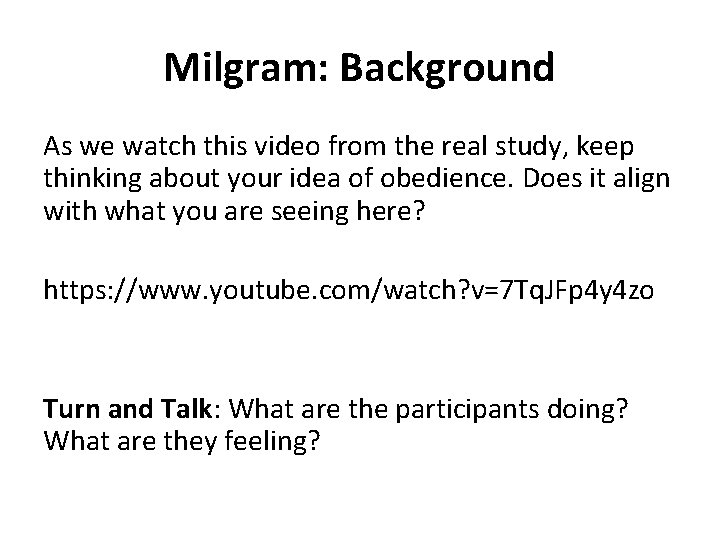 Milgram: Background

As we watch this video from the real study, keep thinking about your idea of obedience. Does it align with what you are seeing here?

https://www.youtube.com/watch?v=7TqJFp4y4zo

Turn and Talk: What are the participants doing? What are they feeling?